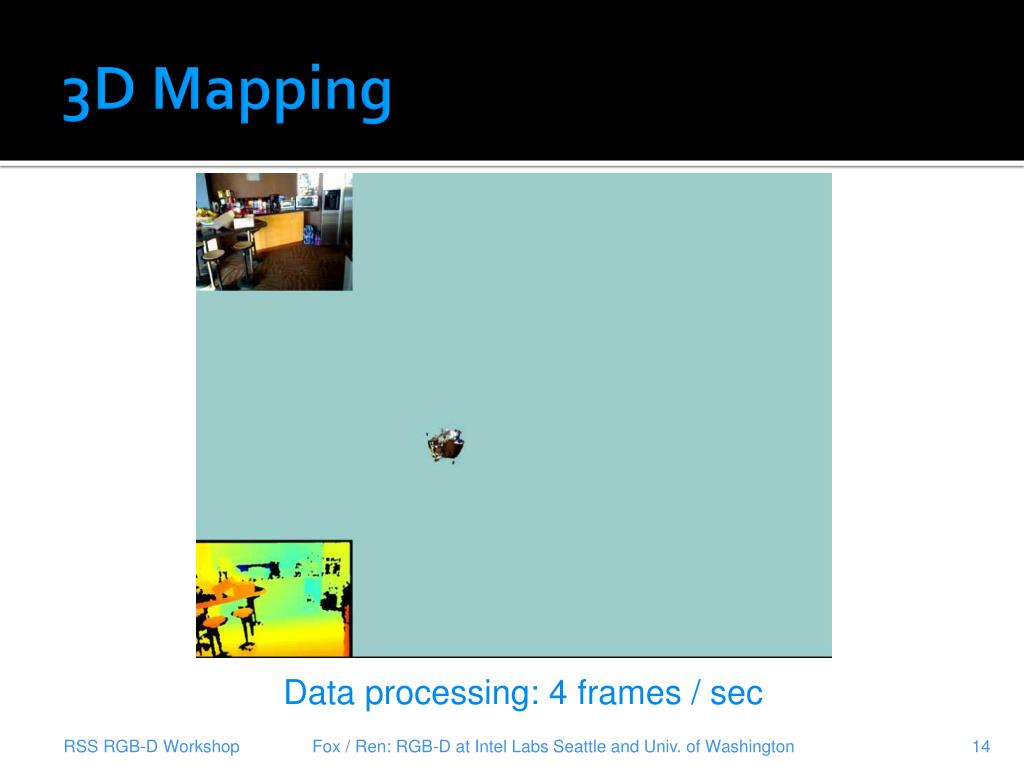 3D Mapping

Data processing: 4 frames / sec

RSS RGB-D Workshop

Fox / Ren: RGB-D at Intel Labs Seattle and Univ. of Washington

14